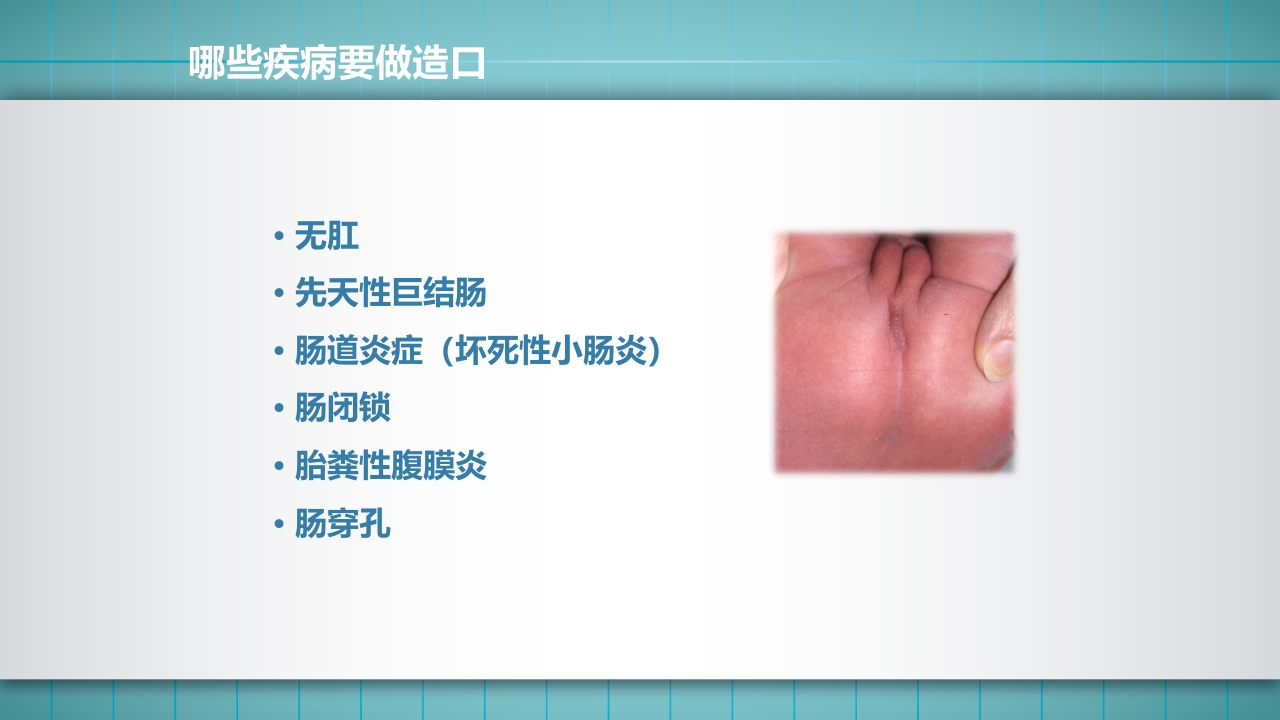 哪些疾病要做造口

• 无肛
• 先天性巨结肠
• 肠道炎症（坏死性小肠炎）
• 肠闭锁
• 胎粪性腹膜炎
• 肠穿孔